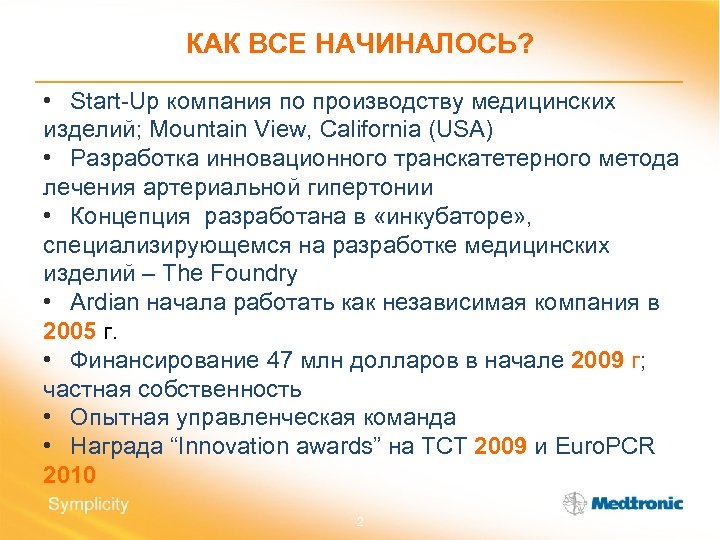 КАК ВСЕ НАЧИНАЛОСЬ?

• Start-Up компания по производству медицинских изделий; Mountain View, California (USA)
• Разработка инновационного транскатетерного метода лечения артериальной гипертонии
• Концепция разработана в «инкубаторе», специализирующемся на разработке медицинских изделий – The Foundry
• Ardian начала работать как независимая компания в 2005 г.
• Финансирование 47 млн долларов в начале 2009 г; частная собственность
• Опытная управленческая команда
• Награда “Innovation awards” на TCT 2009 и EuroPCR 2010

Symplicity

2

Medtronic